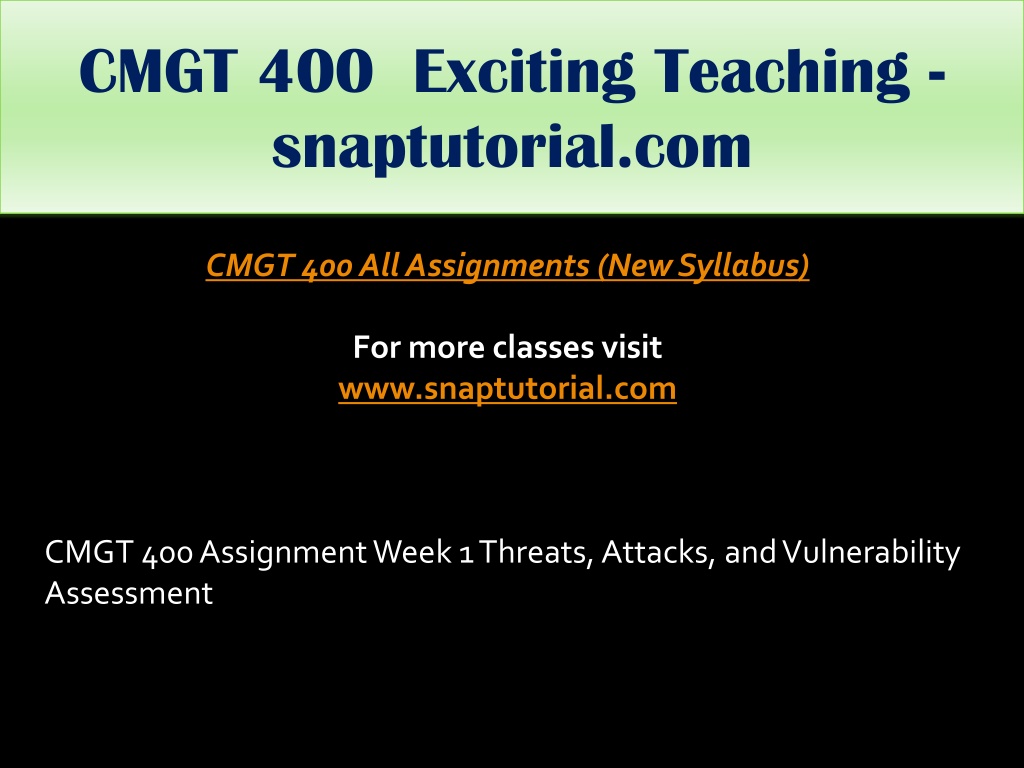 CMGT 400 Exciting Teaching - snaptutorial.com

CMGT 400 All Assignments (New Syllabus)

For more classes visit
www.snaptutorial.com

CMGT 400 Assignment Week 1 Threats, Attacks, and Vulnerability Assessment